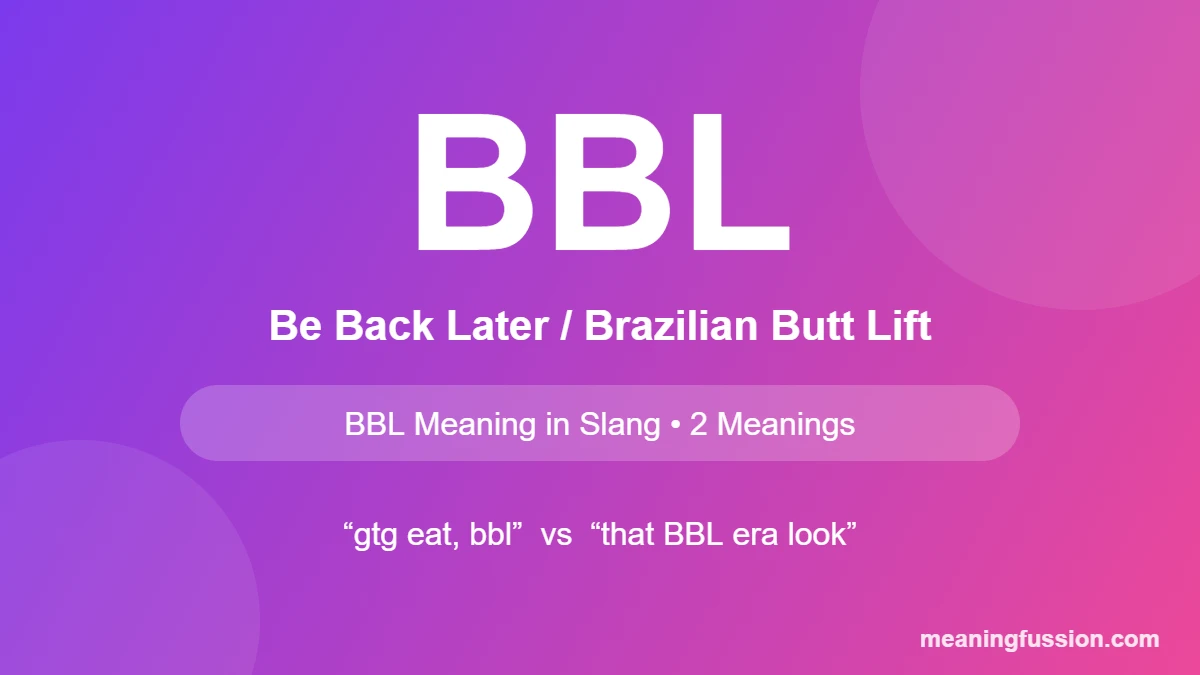 BBL

Be Back Later / Brazilian Butt Lift

BBL Meaning in Slang • 2 Meanings

"gtg eat, bbl" vs "that BBL era look"

meaningfussion.com